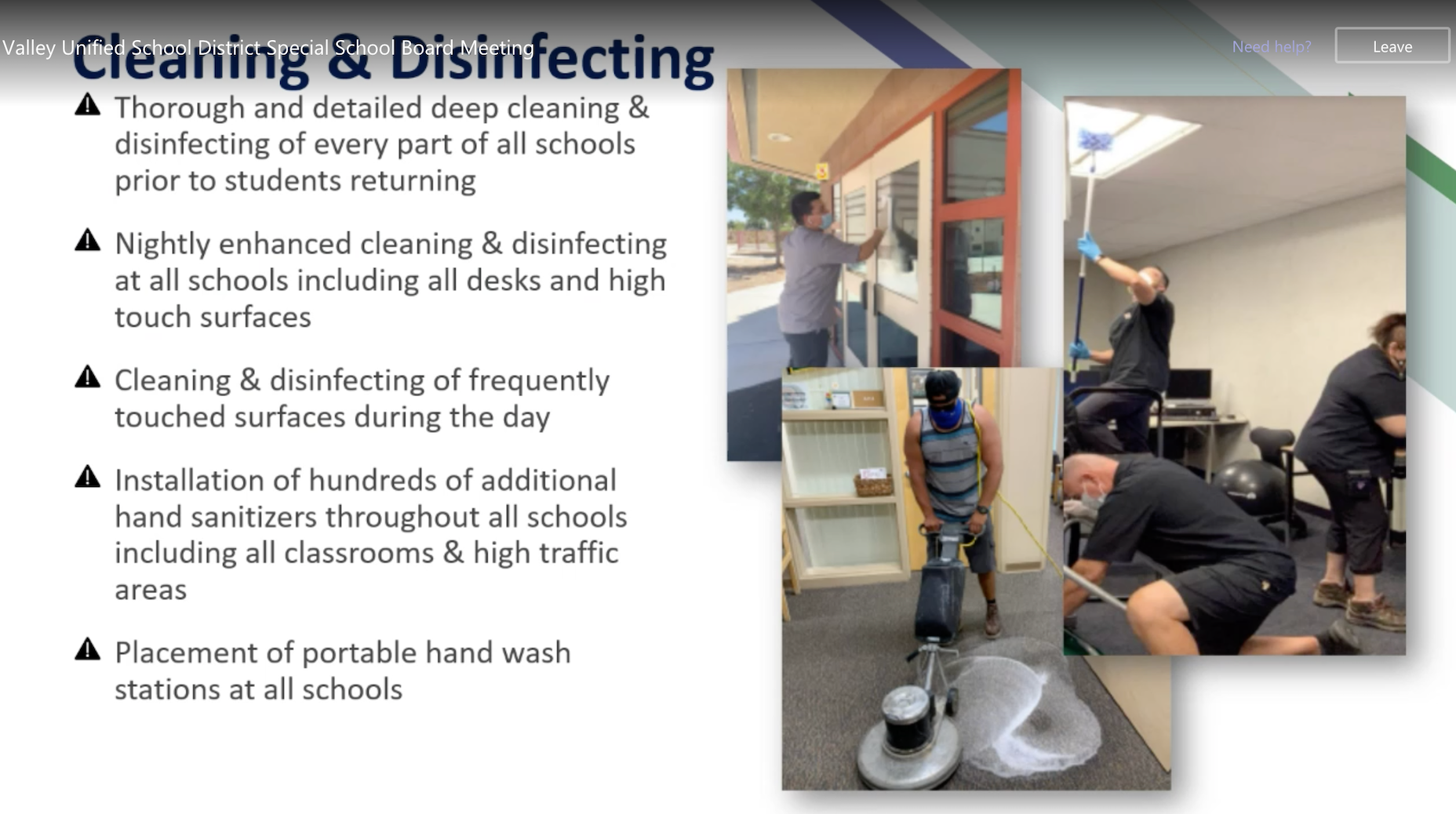 Valley Unified School District Special School Board Meeting

Need help?

Leave

Cleaning & Disinfecting

Thorough and detailed deep cleaning & disinfecting of every part of all schools prior to students returning

Nightly enhanced cleaning & disinfecting at all schools including all desks and high touch surfaces

Cleaning & disinfecting of frequently touched surfaces during the day

Installation of hundreds of additional hand sanitizers throughout all schools including all classrooms & high traffic areas

Placement of portable hand wash stations at all schools